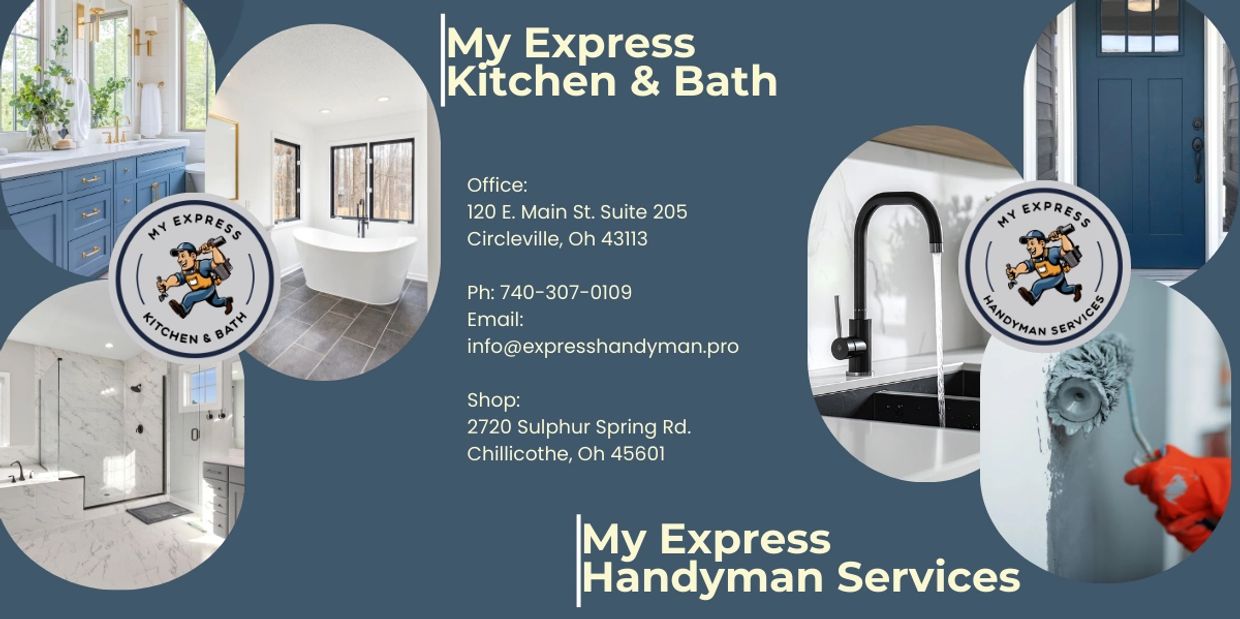 My Express Kitchen & Bath

MY EXPRESS
KITCHEN & BATH

Office:
120 E. Main St. Suite 205
Circleville, Oh 43113

Ph: 740-307-0109
Email:
info@expresshandyman.pro

Shop:
2720 Sulphur Spring Rd.
Chillicothe, Oh 45601

MY EXPRESS
HANDYMAN SERVICES

My Express Handyman Services